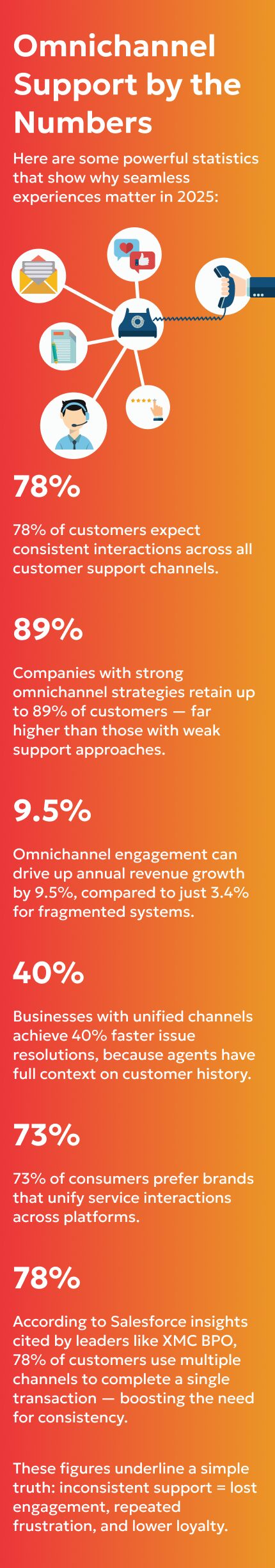 Omnichannel Support by the Numbers

Here are some powerful statistics that show why seamless experiences matter in 2025:

78%

78% of customers expect consistent interactions across all customer support channels.

89%

Companies with strong omnichannel strategies retain up to 89% of customers — far higher than those with weak support approaches.

9.5%

Omnichannel engagement can drive up annual revenue growth by 9.5%, compared to just 3.4% for fragmented systems.

40%

Businesses with unified channels achieve 40% faster issue resolutions, because agents have full context on customer history.

73%

73% of consumers prefer brands that unify service interactions across platforms.

78%

According to Salesforce insights cited by leaders like XMC BPO, 78% of customers use multiple channels to complete a single transaction — boosting the need for consistency.

These figures underline a simple truth: inconsistent support = lost engagement, repeated frustration, and lower loyalty.